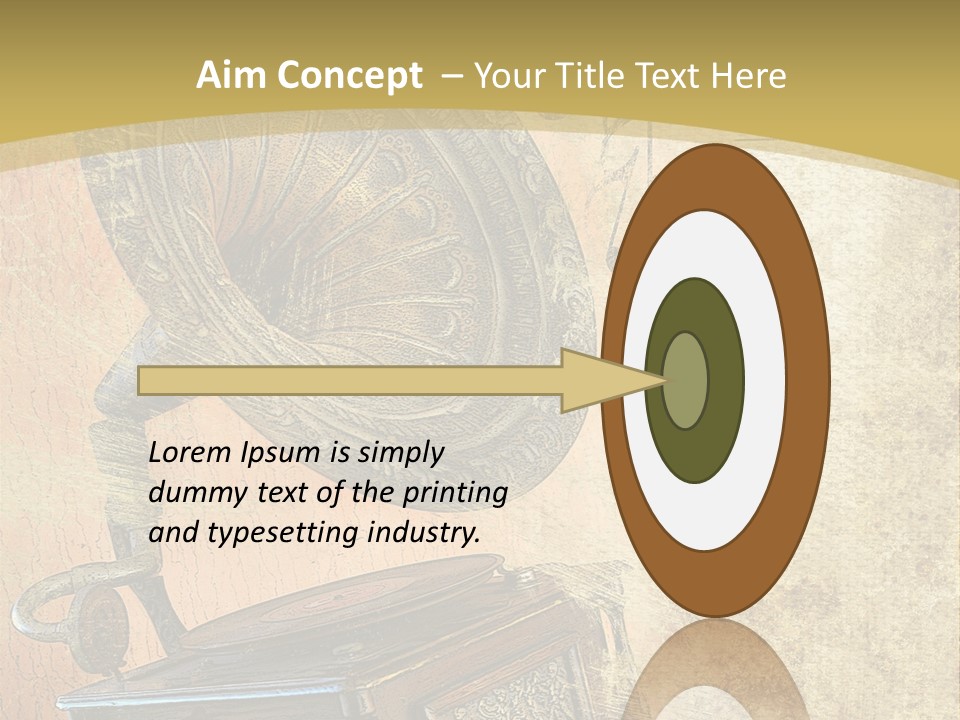 Aim Concept – Your Title Text Here

Lorem Ipsum is simply dummy text of the printing and typesetting industry.